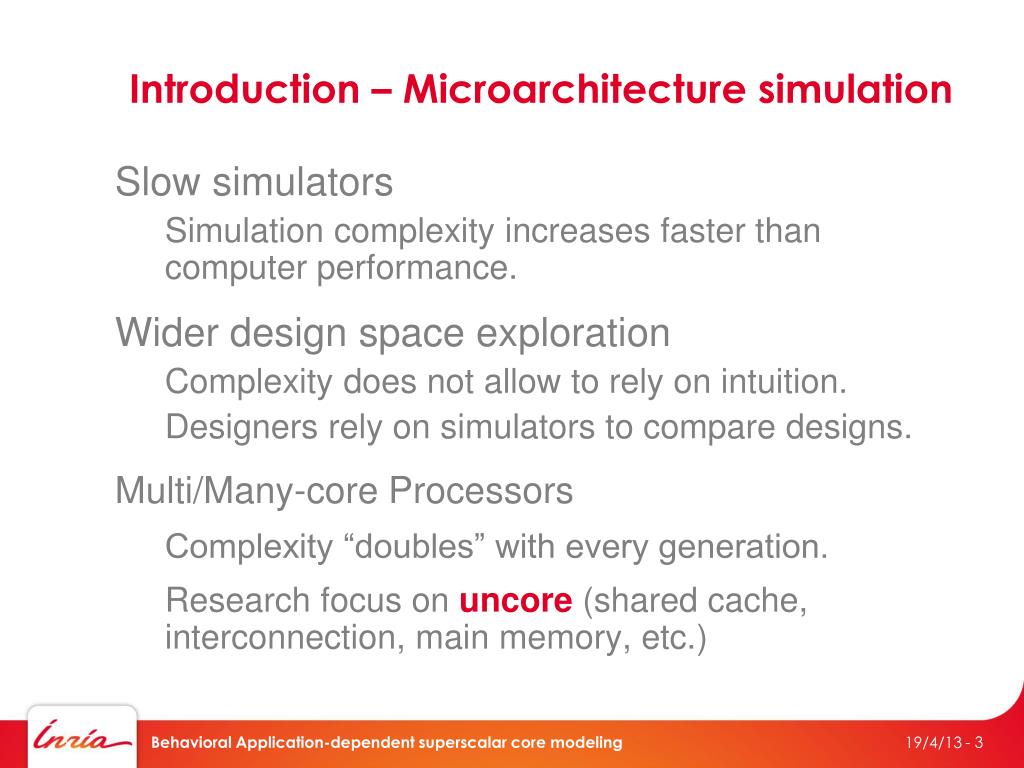 Introduction – Microarchitecture simulation

Slow simulators

Simulation complexity increases faster than computer performance.

Wider design space exploration

Complexity does not allow to rely on intuition.

Designers rely on simulators to compare designs.

Multi/Many-core Processors

Complexity “doubles” with every generation.

Research focus on uncore (shared cache, interconnection, main memory, etc.)

Inria

Behavioral Application-dependent superscalar core modeling

19/4/13 - 3